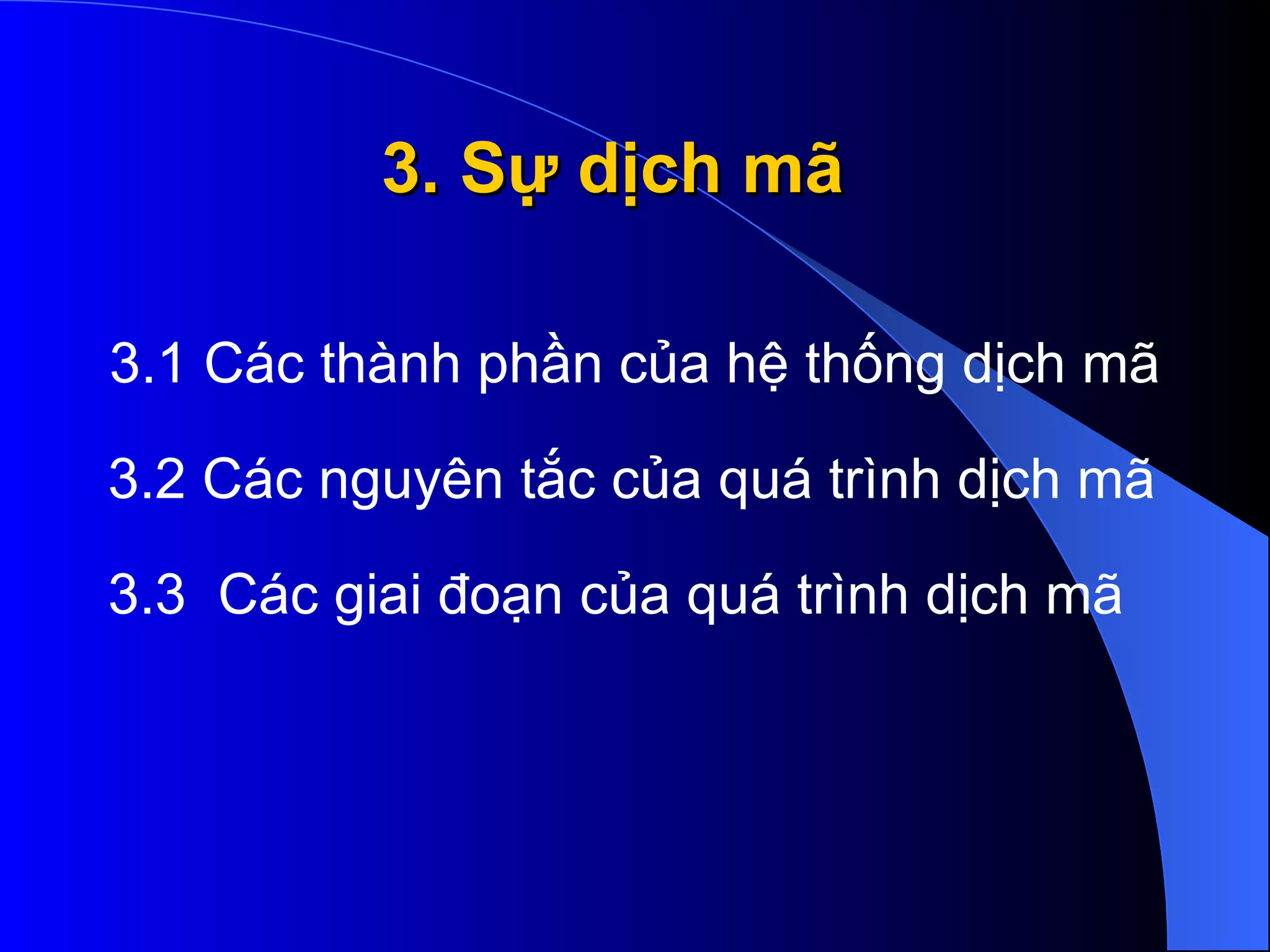 3. Sự dịch mã

3.1 Các thành phần của hệ thống dịch mã

3.2 Các nguyên tắc của quá trình dịch mã

3.3  Các giai đoạn của quá trình dịch mã